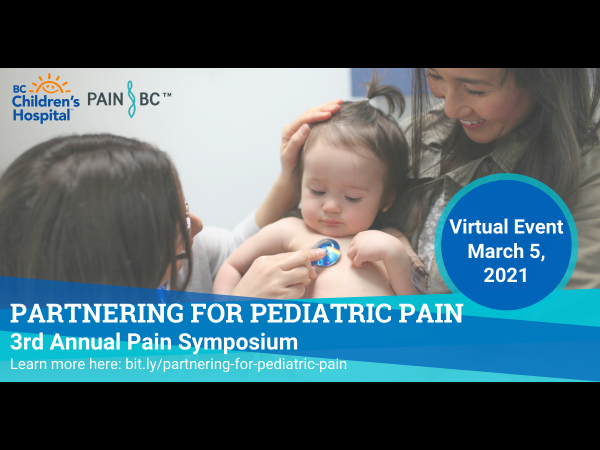 BC Children's Hospital

PAIN BC™

Virtual Event March 5, 2021

PARTNERING FOR PEDIATRIC PAIN

3rd Annual Pain Symposium

Learn more here: bit.ly/partnering-for-pediatric-pain